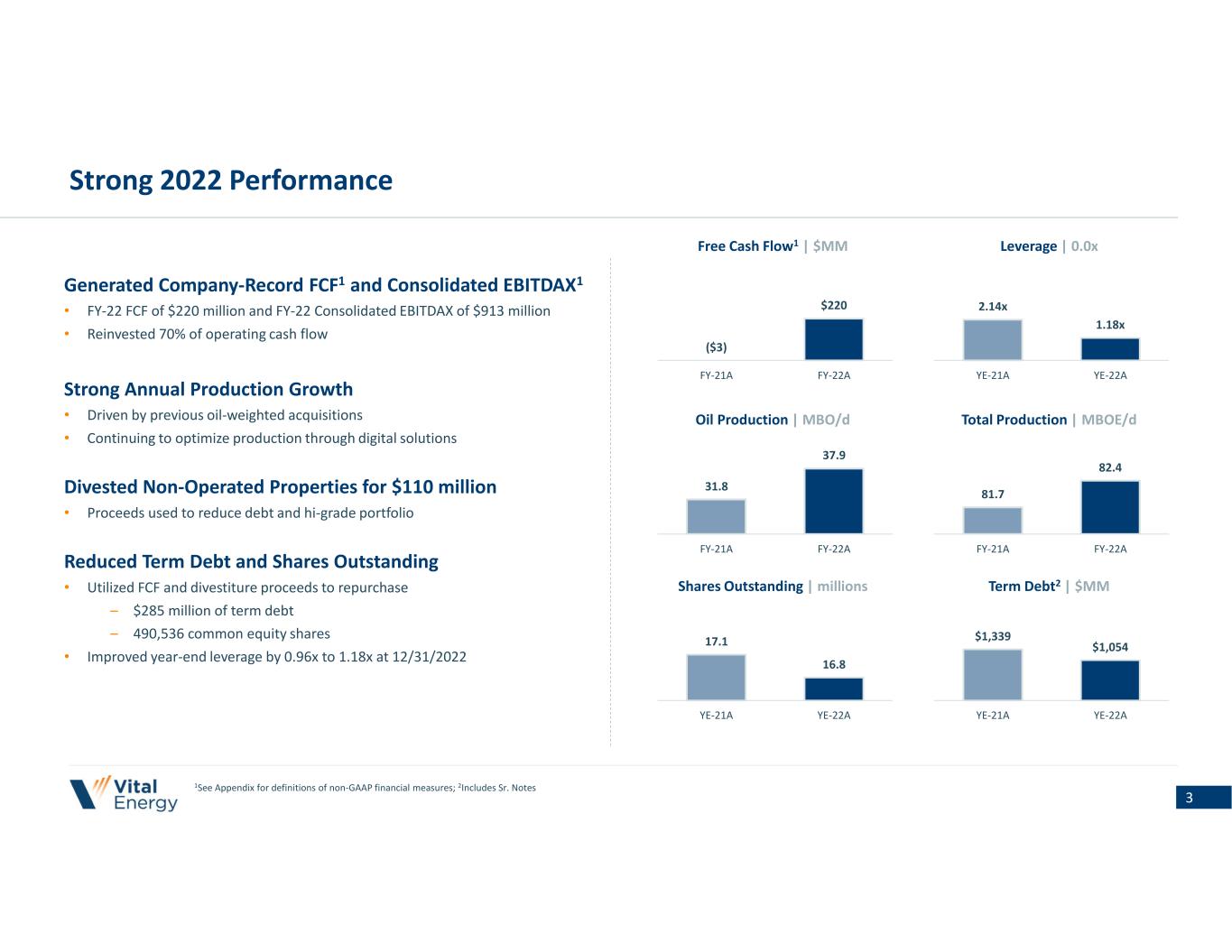 Strong 2022 Performance

Generated Company-Record FCF$^1$ and Consolidated EBITDAX$^1$

• FY-22 FCF of $220 million and FY-22 Consolidated EBITDAX of $913 million
• Reinvested 70% of operating cash flow

Strong Annual Production Growth

• Driven by previous oil-weighted acquisitions
• Continuing to optimize production through digital solutions

Divested Non-Operated Properties for $110 million

• Proceeds used to reduce debt and hi-grade portfolio

Reduced Term Debt and Shares Outstanding

• Utilized FCF and divestiture proceeds to repurchase
– $285 million of term debt
– 490,536 common equity shares
• Improved year-end leverage by 0.96x to 1.18x at 12/31/2022

Free Cash Flow$^1$ | $MM

($3)
$220
FY-21A
FY-22A

Leverage | 0.0x

2.14x
1.18x
YE-21A
YE-22A

Oil Production | MBO/d

31.8
37.9
FY-21A
FY-22A

Total Production | MBOE/d

81.7
82.4
FY-21A
FY-22A

Shares Outstanding | millions

17.1
16.8
YE-21A
YE-22A

Term Debt$^2$ | $MM

$1,339
$1,054
YE-21A
YE-22A

Vital Energy

$^1$See Appendix for definitions of non-GAAP financial measures; $^2$Includes Sr. Notes

3